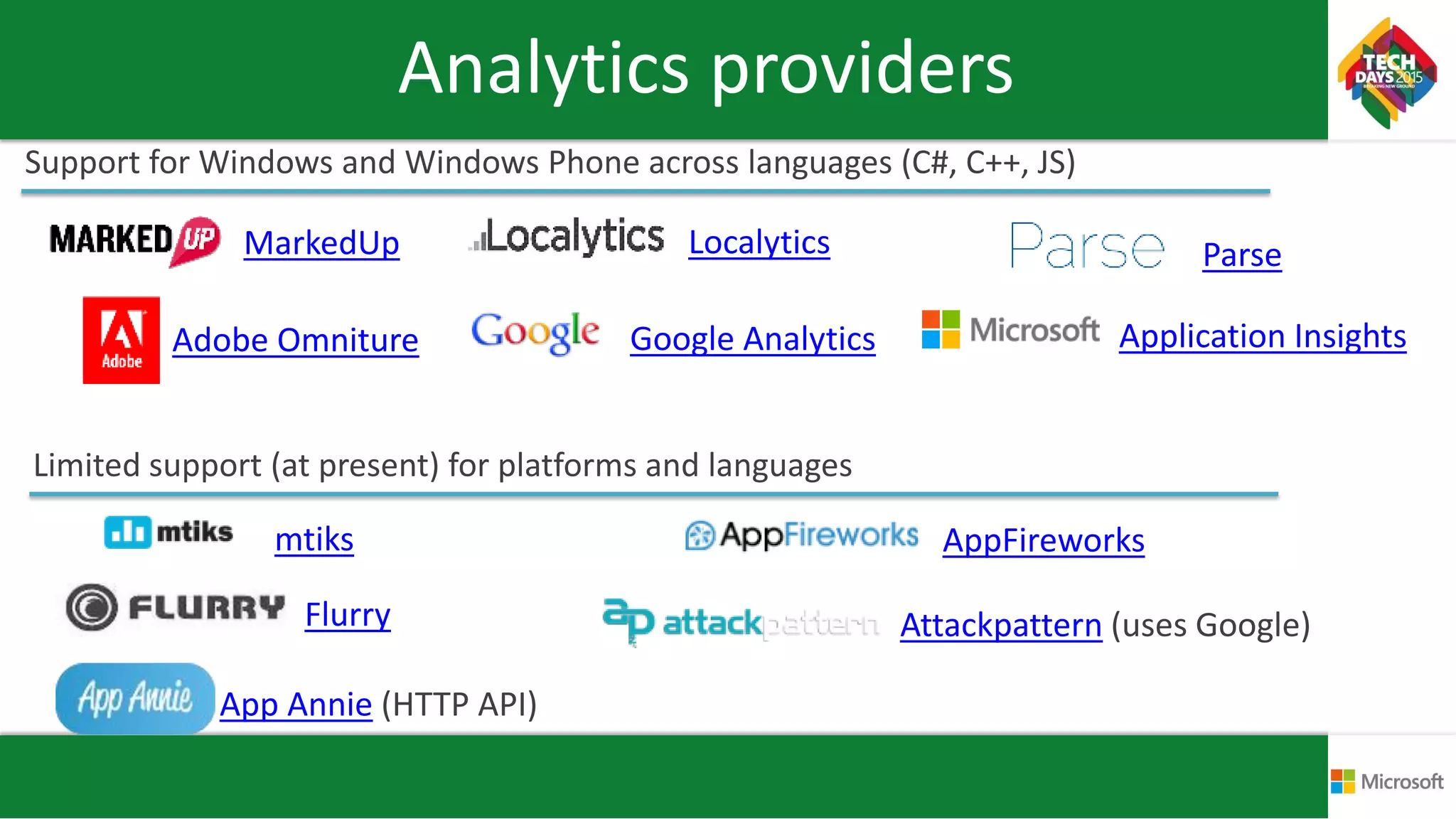 Analytics providers

TECH DAYS 2015 BREAKING NEW GROUND

Support for Windows and Windows Phone across languages (C#, C++, JS)

MARKED UP MarkedUp

Localytics Localytics

Parse Parse

Adobe Adobe Omniture

Google Google Analytics

Microsoft Application Insights

Limited support (at present) for platforms and languages

mtiks mtiks

AppFireworks AppFireworks

FLURRY Flurry

ap attackpattern Attackpattern (uses Google)

App Annie App Annie (HTTP API)

Microsoft